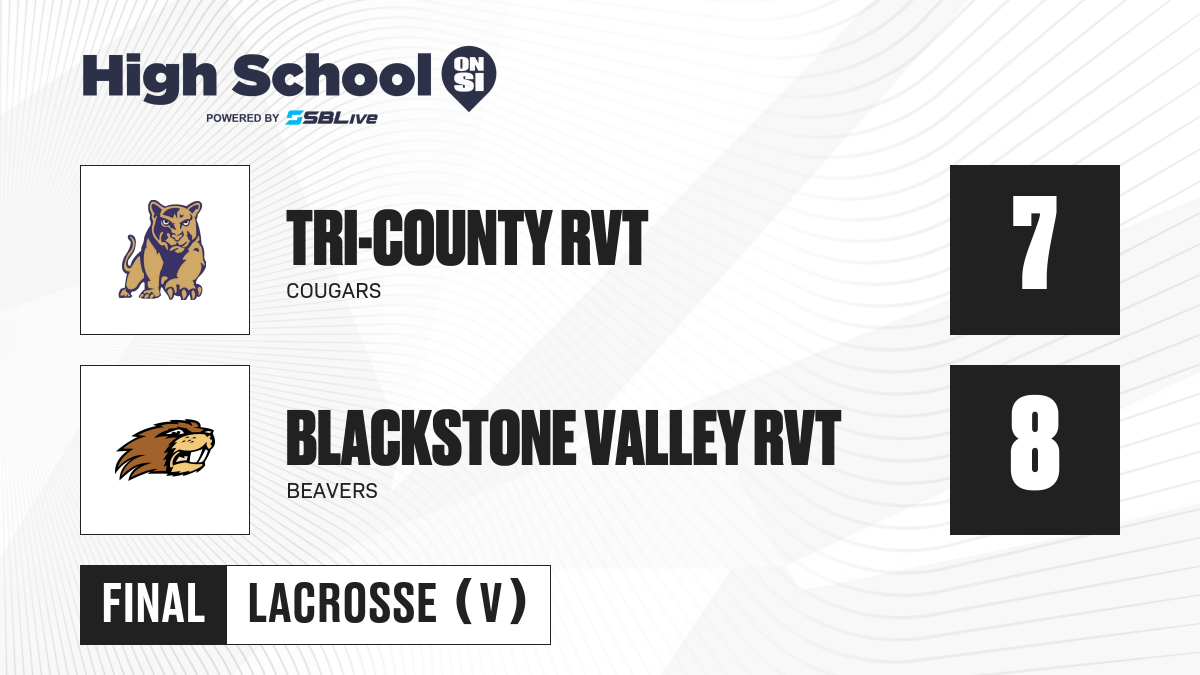 High School ON SI
POWERED BY SBLive

TRI-COUNTY RVT
COUGARS

7

BLACKSTONE VALLEY RVT
BEAVERS

8

FINAL LACROSSE (V)